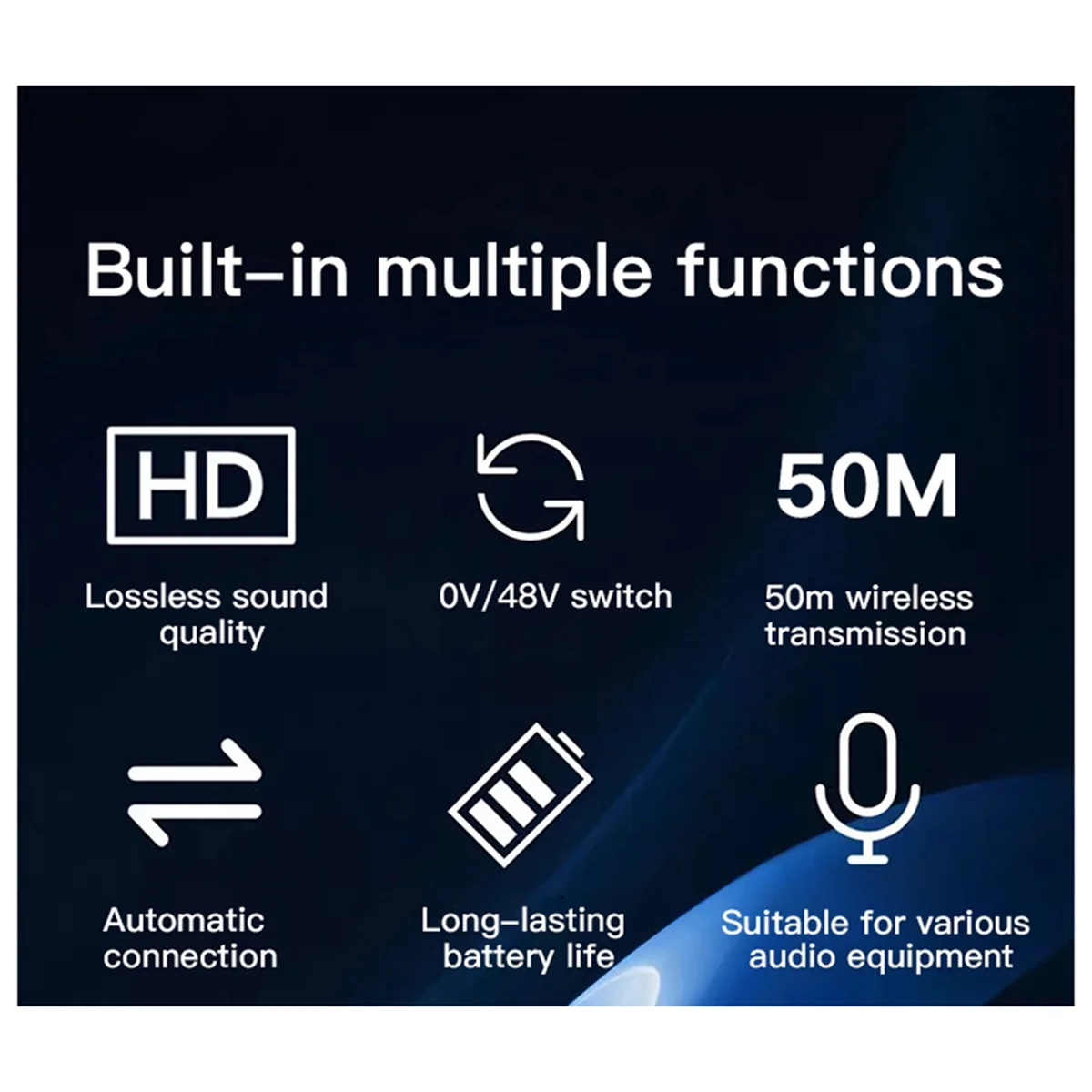 Built–in multiple functions

HD

Lossless sound quality

0V/48V switch

50M

50m wireless transmission

Automatic connection

Long–lasting battery life

Suitable for various audio equipment